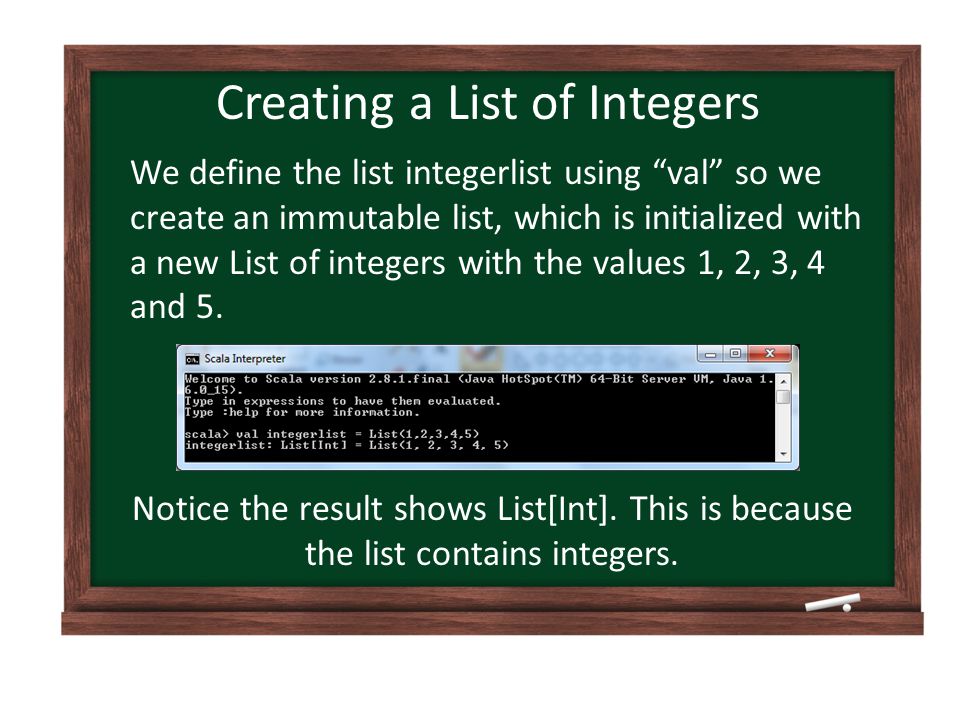 Creating a List of Integers

We define the list integerlist using “val” so we create an immutable list, which is initialized with a new List of integers with the values 1, 2, 3, 4 and 5.

Scala Interpreter

Welcome to Scala version 2.8.1.final (Java HotSpot(TM) 64-Bit Server VM, Java 1.6.0_15).
Type in expressions to have them evaluated.
Type :help for more information.

scala> val integerlist = List(1,2,3,4,5)
integerlist: List[Int] = List(1, 2, 3, 4, 5)

Notice the result shows List[Int]. This is because the list contains integers.